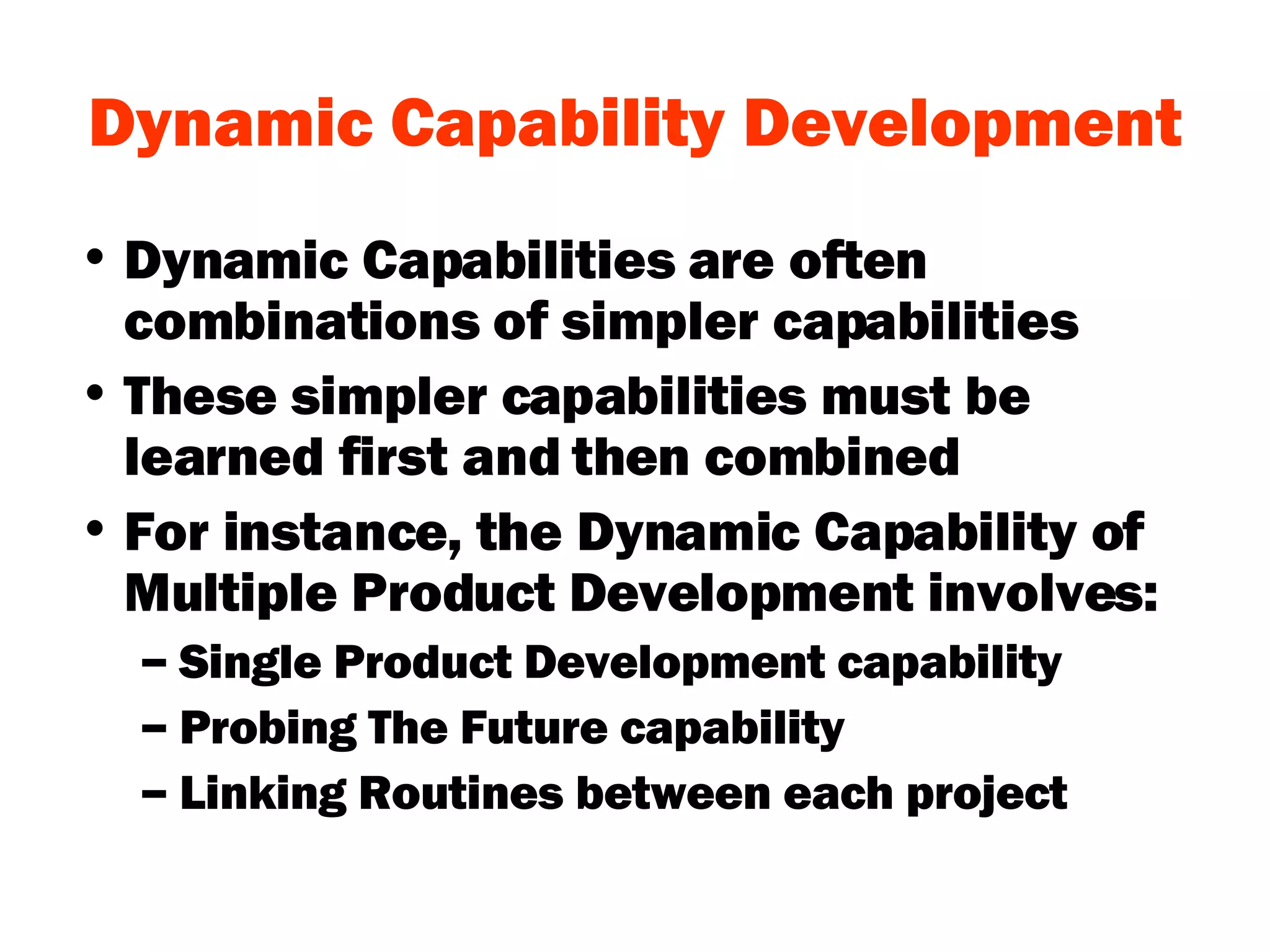 Dynamic Capability Development

• Dynamic Capabilities are often combinations of simpler capabilities
• These simpler capabilities must be learned first and then combined
• For instance, the Dynamic Capability of Multiple Product Development involves:
– Single Product Development capability
– Probing The Future capability
– Linking Routines between each project